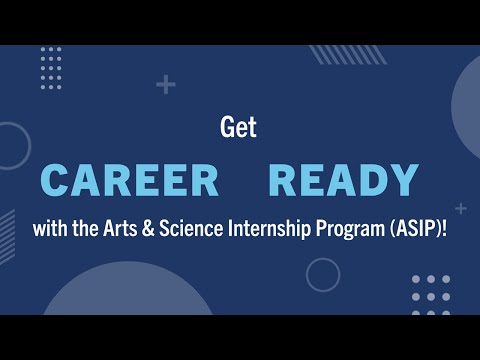 Get

CAREER READY

with the Arts & Science Internship Program (ASIP)!